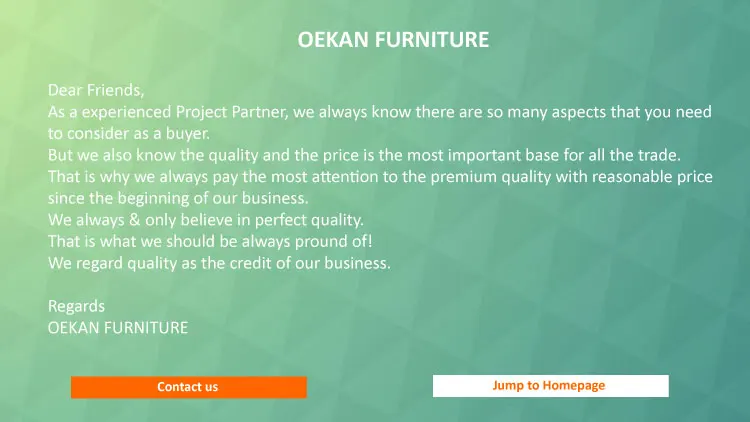 OEKAN FURNITURE

Dear Friends,
As a experienced Project Partner, we always know there are so many aspects that you need to consider as a buyer.
But we also know the quality and the price is the most important base for all the trade.
That is why we always pay the most attention to the premium quality with reasonable price since the beginning of our business.
We always & only believe in perfect quality.
That is what we should be always pround of!
We regard quality as the credit of our business.

Regards
OEKAN FURNITURE

Contact us

Jump to Homepage